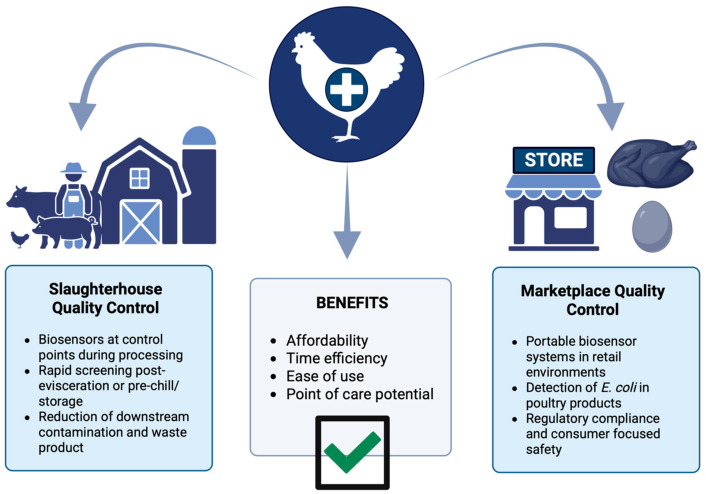 STORE

Slaughterhouse Quality Control

- Biosensors at control points during processing
- Rapid screening post-evisceration or pre-chill/storage
- Reduction of downstream contamination and waste product

BENEFITS

- Affordability
- Time efficiency
- Ease of use
- Point of care potential

Marketplace Quality Control

- Portable biosensor systems in retail environments
- Detection of E. coli in poultry products
- Regulatory compliance and consumer focused safety